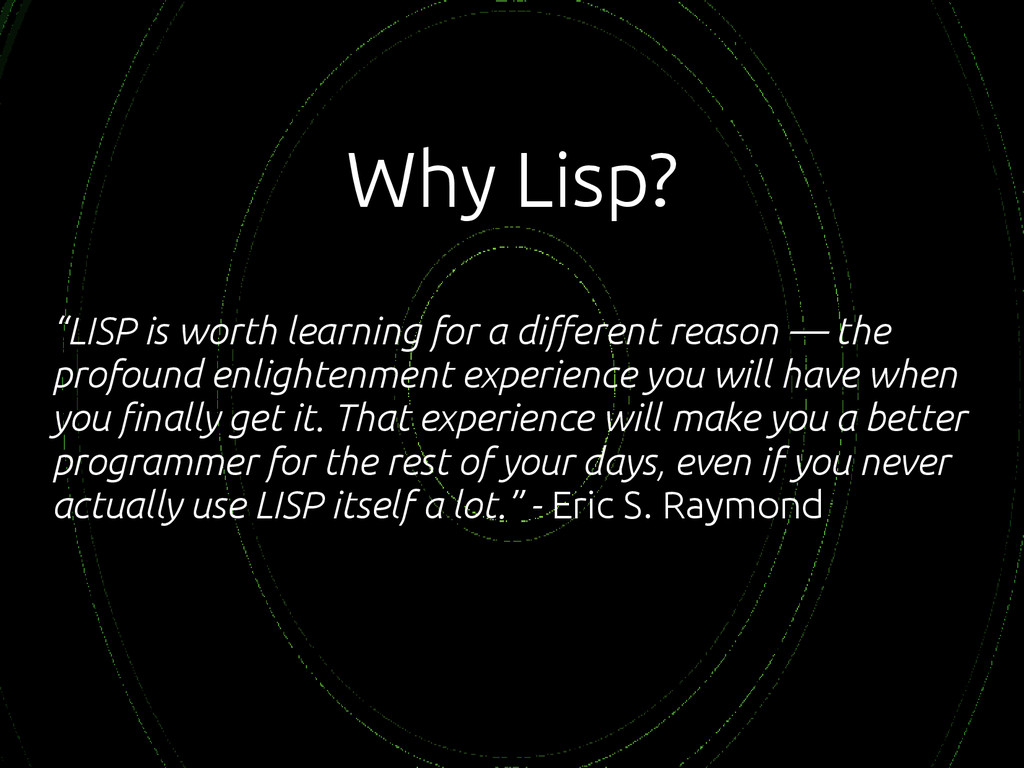 Why Lisp?

“LISP is worth learning for a different reason — the profound enlightenment experience you will have when you finally get it. That experience will make you a better programmer for the rest of your days, even if you never actually use LISP itself a lot.” - Eric S. Raymond